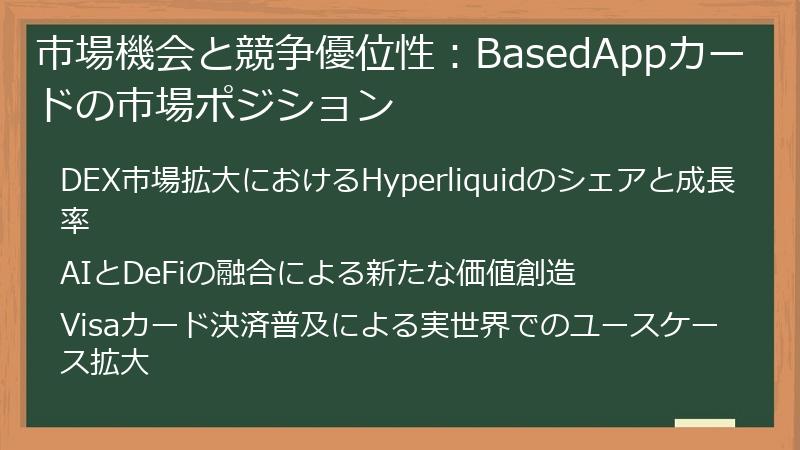 市場機会と競争優位性：BasedAppカードの市場ポジション

DEX市場拡大におけるHyperliquidのシェアと成長率

AIとDeFiの融合による新たな価値創造

Visaカード決済普及による実世界でのユースケース拡大